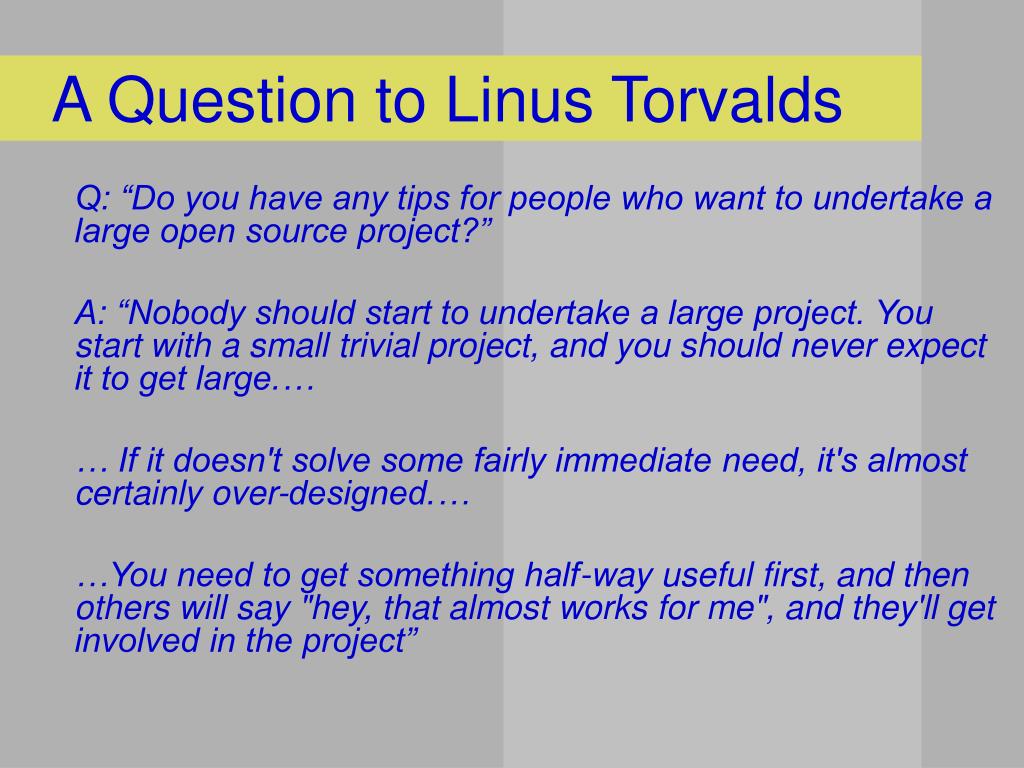 A Question to Linus Torvalds

Q: “Do you have any tips for people who want to undertake a large open source project?”

A: “Nobody should start to undertake a large project. You start with a small trivial project, and you should never expect it to get large.…

… If it doesn't solve some fairly immediate need, it's almost certainly over-designed.…

…You need to get something half-way useful first, and then others will say "hey, that almost works for me", and they'll get involved in the project”